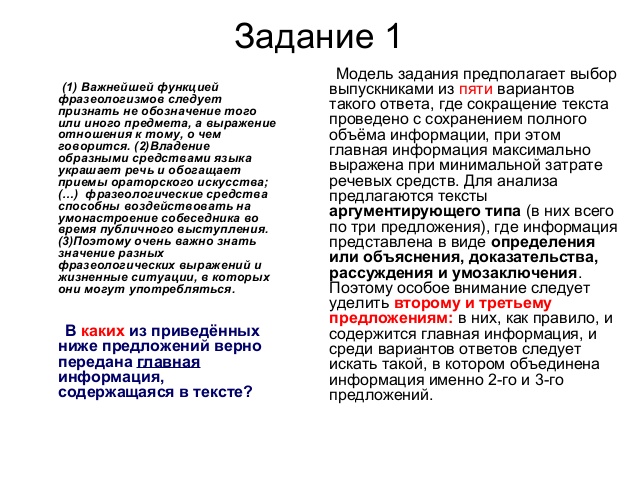 Задание 1

(1) Важнейшей функцией фразеологизмов следует признать не обозначение того или иного предмета, а выражение отношения к тому, о чем говорится. (2)Владение образными средствами языка украшает речь и обогащает приемы ораторского искусства; (...) фразеологические средства способны воздействовать на умонастроение собеседника во время публичного выступления. (3)Поэтому очень важно знать значение разных фразеологических выражений и жизненные ситуации, в которых они могут употребляться.

В каких из приведённых ниже предложений верно передана главная информация, содержащаяся в тексте?

Модель задания предполагает выбор выпускниками из пяти вариантов такого ответа, где сокращение текста проведено с сохранением полного объёма информации, при этом главная информация максимально выражена при минимальной затрате речевых средств. Для анализа предлагаются тексты аргументирующего типа (в них всего по три предложения), где информация представлена в виде определения или объяснения, доказательства, рассуждения и умозаключения. Поэтому особое внимание следует уделить второму и третьему предложениям: в них, как правило, и содержится главная информация, и среди вариантов ответов следует искать такой, в котором объединена информация именно 2-го и 3-го предложений.